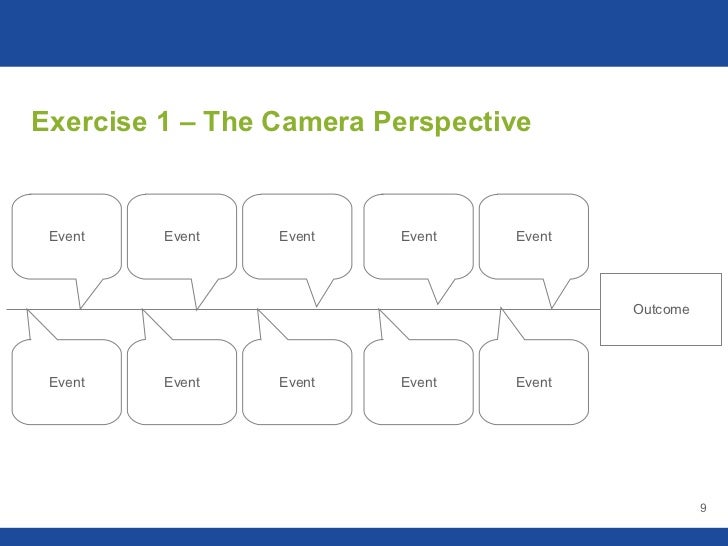 Exercise 1 – The Camera Perspective

Event

Event

Event

Event

Event

Outcome

Event

Event

Event

Event

Event

9